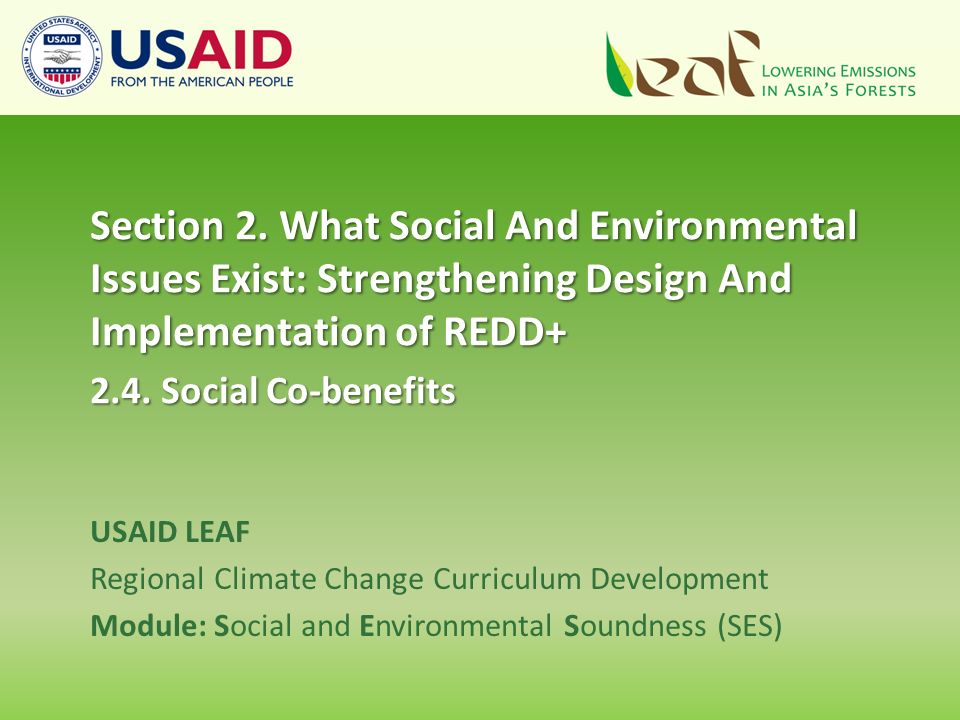 UNITED STATES AGENCY INTERNATIONAL DEVELOPMENT USAID

USAID
FROM THE AMERICAN PEOPLE

leaf LOWERING EMISSIONS IN ASIA'S FORESTS

Section 2. What Social And Environmental Issues Exist: Strengthening Design And Implementation of REDD+

2.4. Social Co-benefits

USAID LEAF

Regional Climate Change Curriculum Development

Module: Social and Environmental Soundness (SES)